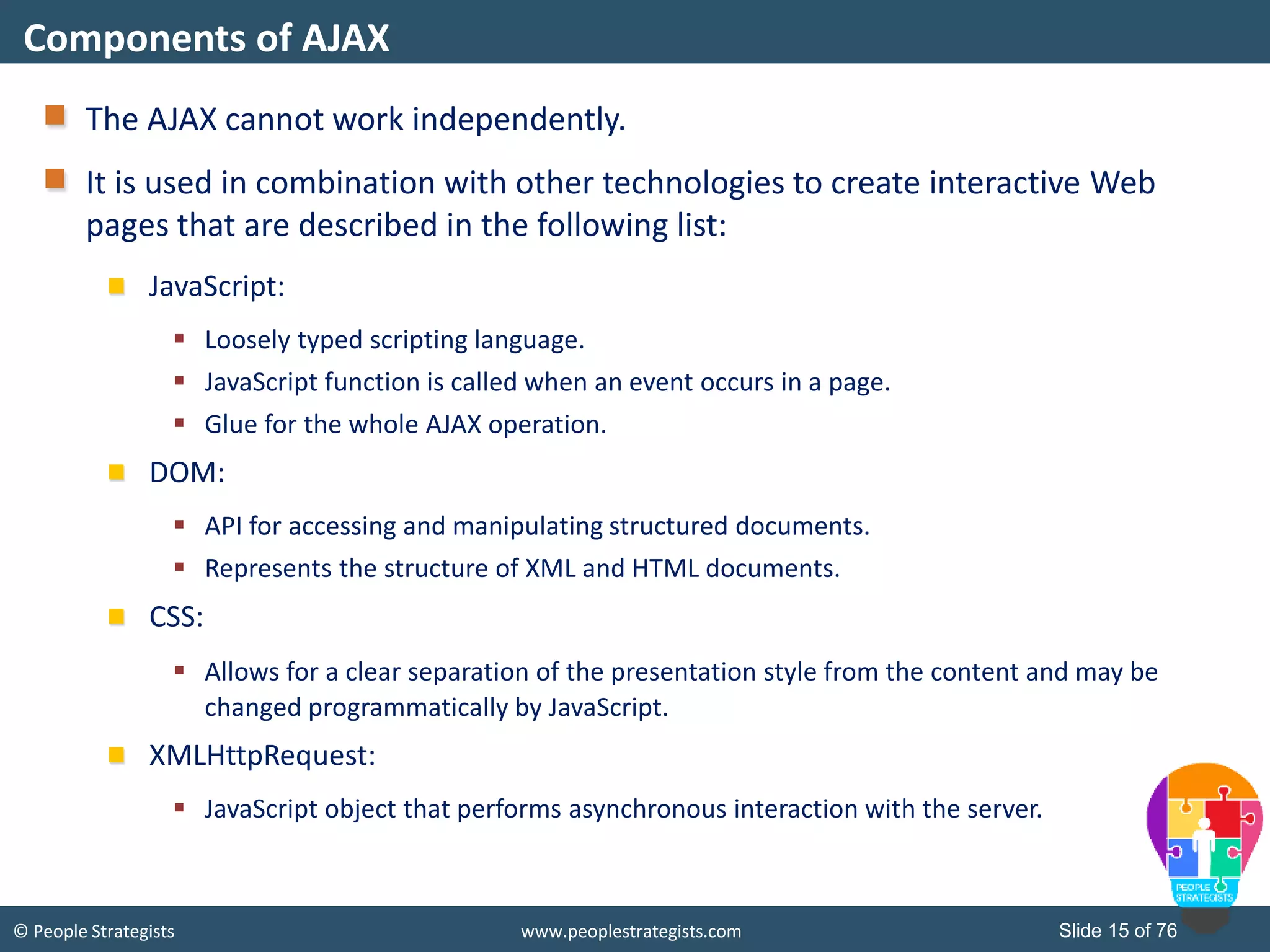 Components of AJAX

The AJAX cannot work independently.

It is used in combination with other technologies to create interactive Web pages that are described in the following list:

JavaScript:

Loosely typed scripting language.

JavaScript function is called when an event occurs in a page.

Glue for the whole AJAX operation.

DOM:

API for accessing and manipulating structured documents.

Represents the structure of XML and HTML documents.

CSS:

Allows for a clear separation of the presentation style from the content and may be changed programmatically by JavaScript.

XMLHttpRequest:

JavaScript object that performs asynchronous interaction with the server.

PEOPLE STRATEGISTS

© People Strategists

www.peoplestrategists.com

Slide 15 of 76